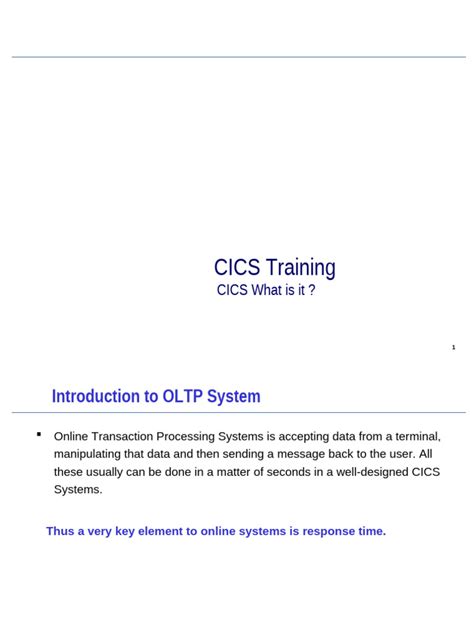 CICS Training
CICS What is it ?

1

Introduction to OLTP System

▪ Online Transaction Processing Systems is accepting data from a terminal, manipulating that data and then sending a message back to the user. All these usually can be done in a matter of seconds in a well-designed CICS Systems.

Thus a very key element to online systems is response time.